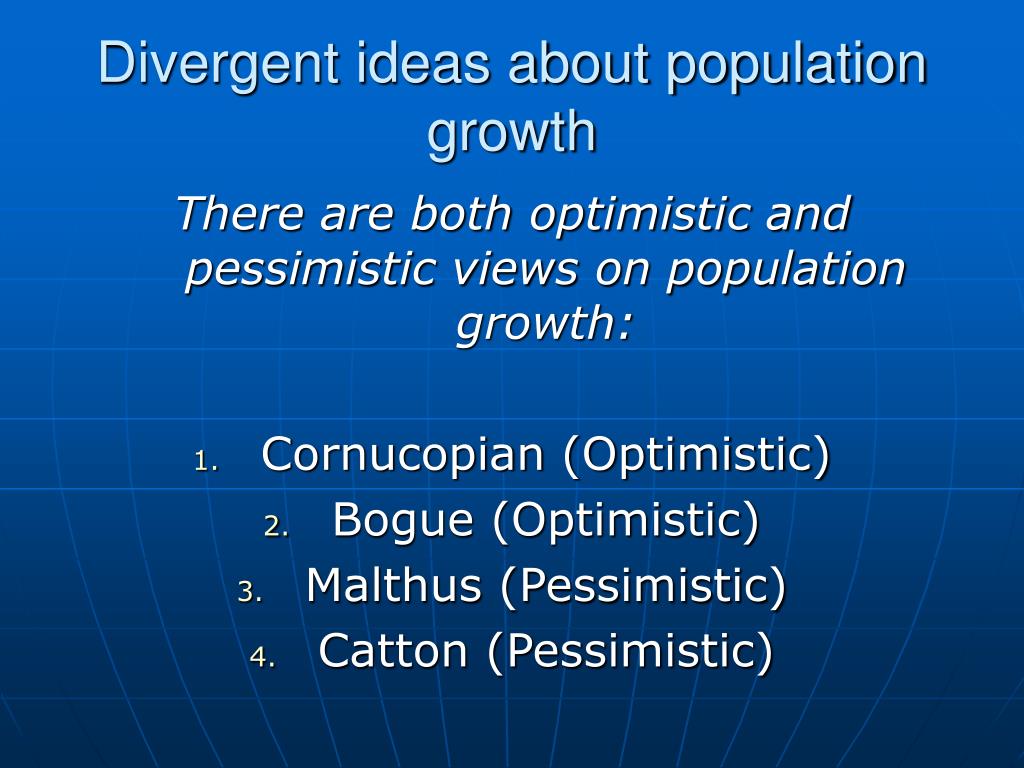 Divergent ideas about population growth

There are both optimistic and pessimistic views on population growth:

1. Cornucopian (Optimistic)
2. Bogue (Optimistic)
3. Malthus (Pessimistic)
4. Catton (Pessimistic)